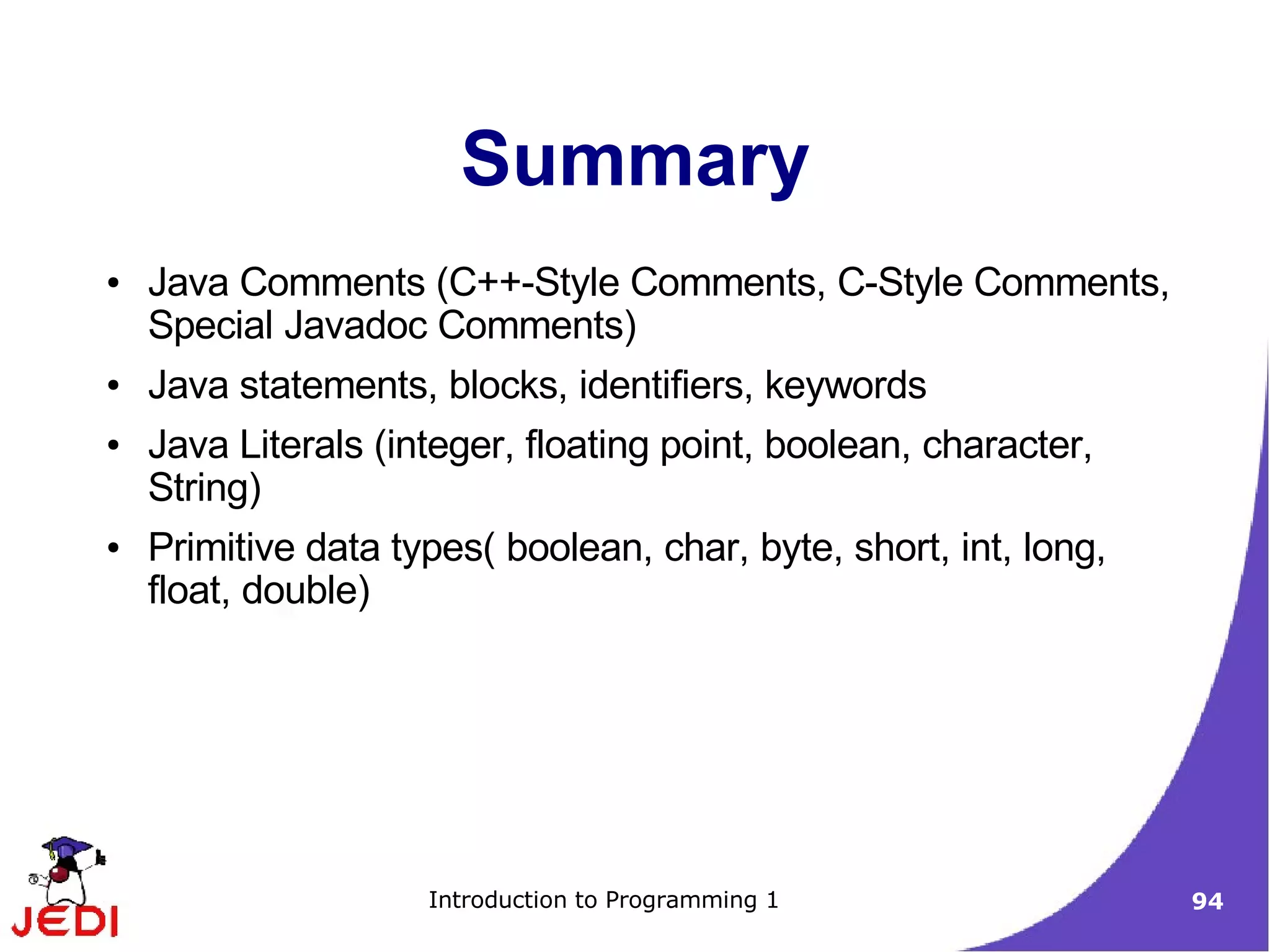 Summary

• Java Comments (C++-Style Comments, C-Style Comments, Special Javadoc Comments)
• Java statements, blocks, identifiers, keywords
• Java Literals (integer, floating point, boolean, character, String)
• Primitive data types( boolean, char, byte, short, int, long, float, double)

JEDI

Introduction to Programming 1

94